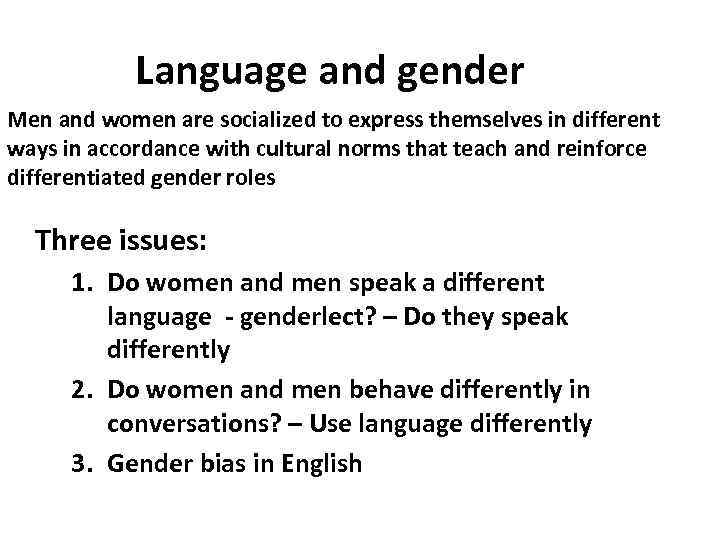 Language and gender

Men and women are socialized to express themselves in different ways in accordance with cultural norms that teach and reinforce differentiated gender roles

Three issues:

1. Do women and men speak a different language - genderlect? – Do they speak differently
2. Do women and men behave differently in conversations? – Use language differently
3. Gender bias in English